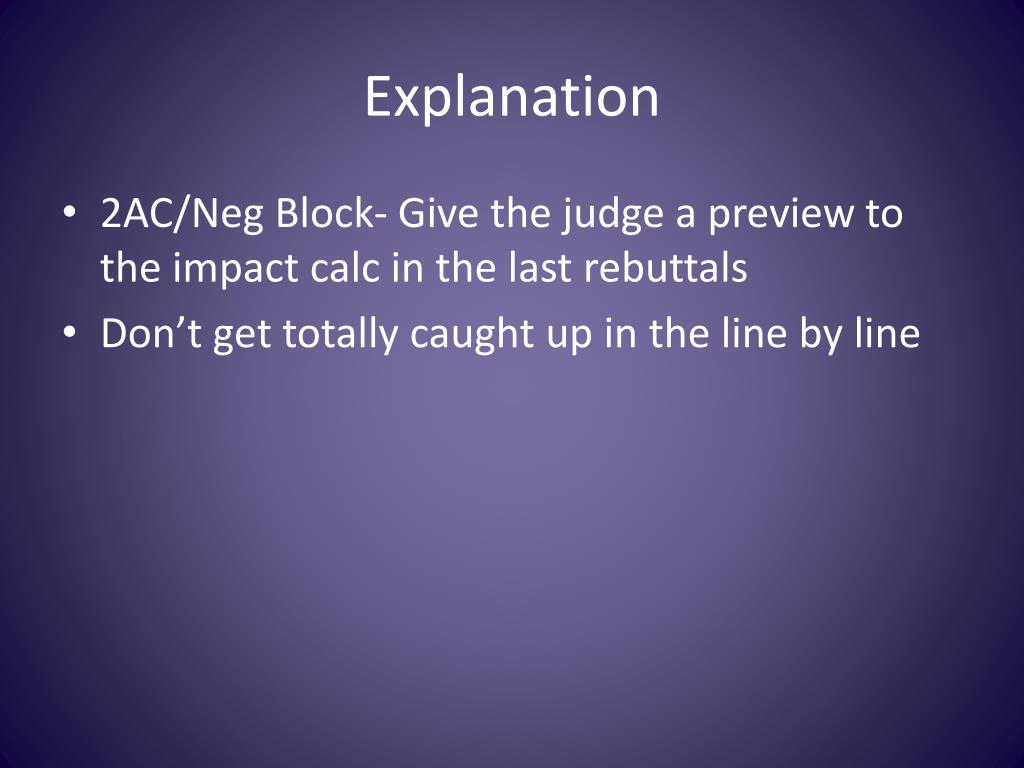 Explanation

• 2AC/Neg Block- Give the judge a preview to the impact calc in the last rebuttals
• Don’t get totally caught up in the line by line